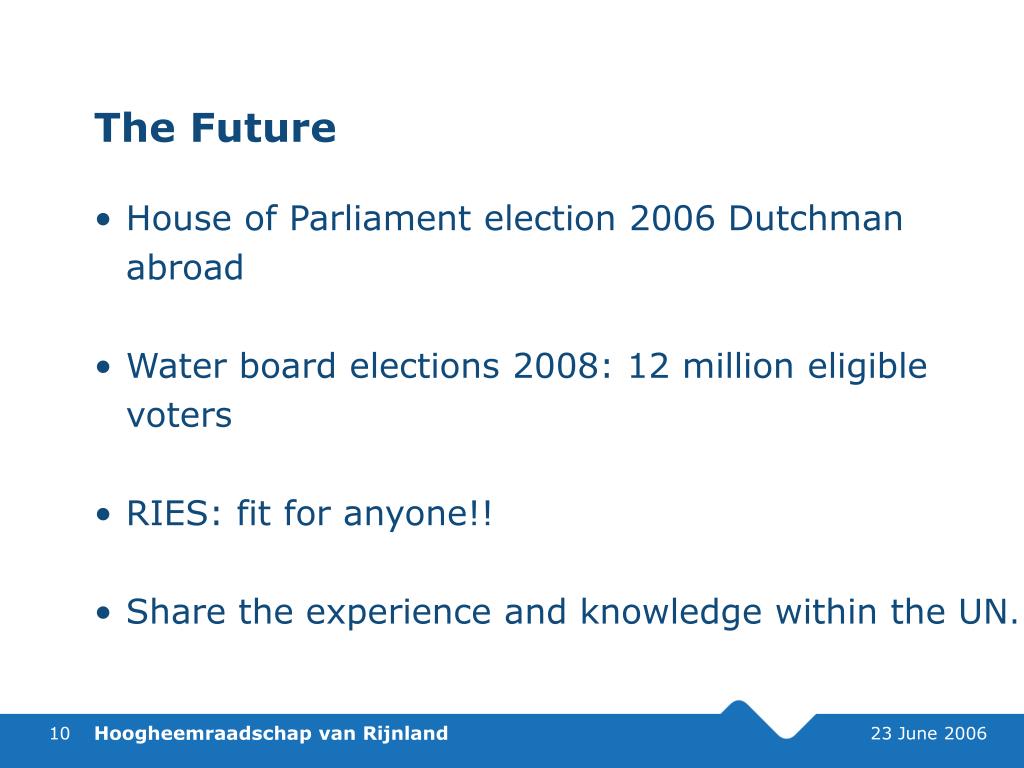 The Future

• House of Parliament election 2006 Dutchman abroad

• Water board elections 2008: 12 million eligible voters

• RIES: fit for anyone!!

• Share the experience and knowledge within the UN.

10 Hoogheemraadschap van Rijnland 23 June 2006